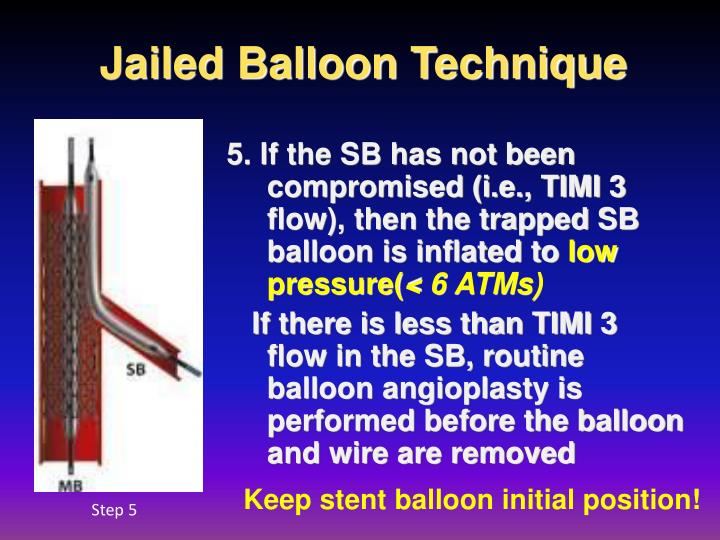 Jailed Balloon Technique

SB

MB

Step 5

5. If the SB has not been compromised (i.e., TIMI 3 flow), then the trapped SB balloon is inflated to low pressure(< 6 ATMs)

If there is less than TIMI 3 flow in the SB, routine balloon angioplasty is performed before the balloon and wire are removed

Keep stent balloon initial position!